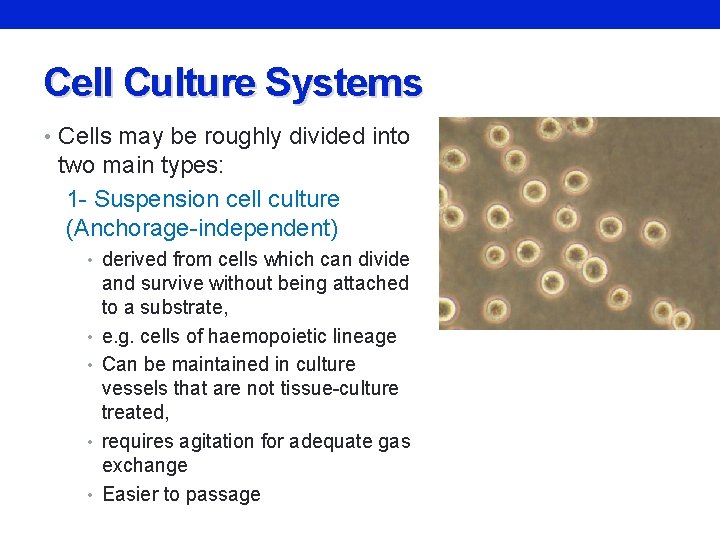 Cell Culture Systems

• Cells may be roughly divided into two main types:

1- Suspension cell culture (Anchorage-independent)

• derived from cells which can divide and survive without being attached to a substrate,

• e.g. cells of haemopoietic lineage

• Can be maintained in culture vessels that are not tissue-culture treated,

• requires agitation for adequate gas exchange

• Easier to passage